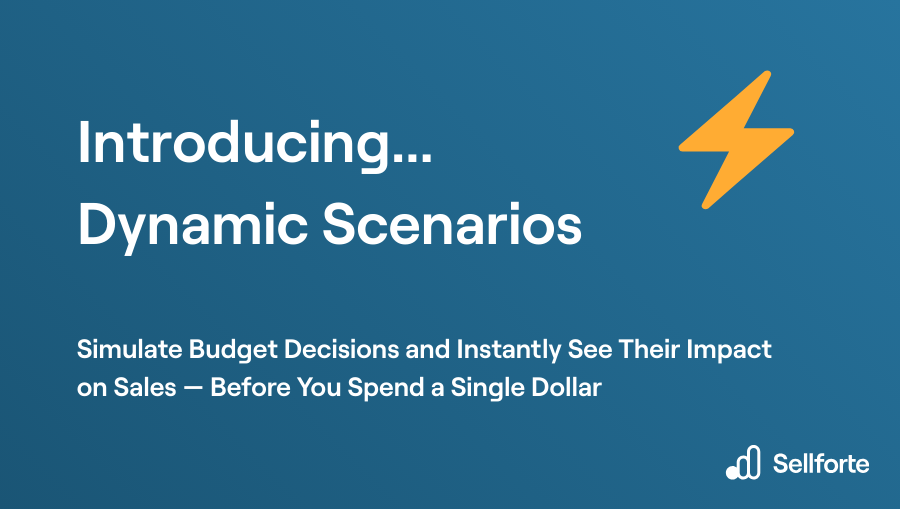 Introducing...
Dynamic Scenarios

Simulate Budget Decisions and Instantly See Their Impact on Sales — Before You Spend a Single Dollar

Sellforte